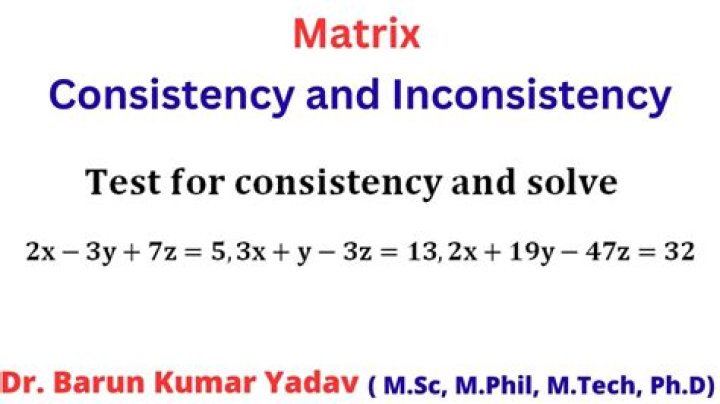 Matrix

Consistency and Inconsistency

Test for consistency and solve

$2x - 3y + 7z = 5, 3x + y - 3z = 13, 2x + 19y - 47z = 32$

Dr. Barun Kumar Yadav ( M.Sc, M.Phil, M.Tech, Ph.D)